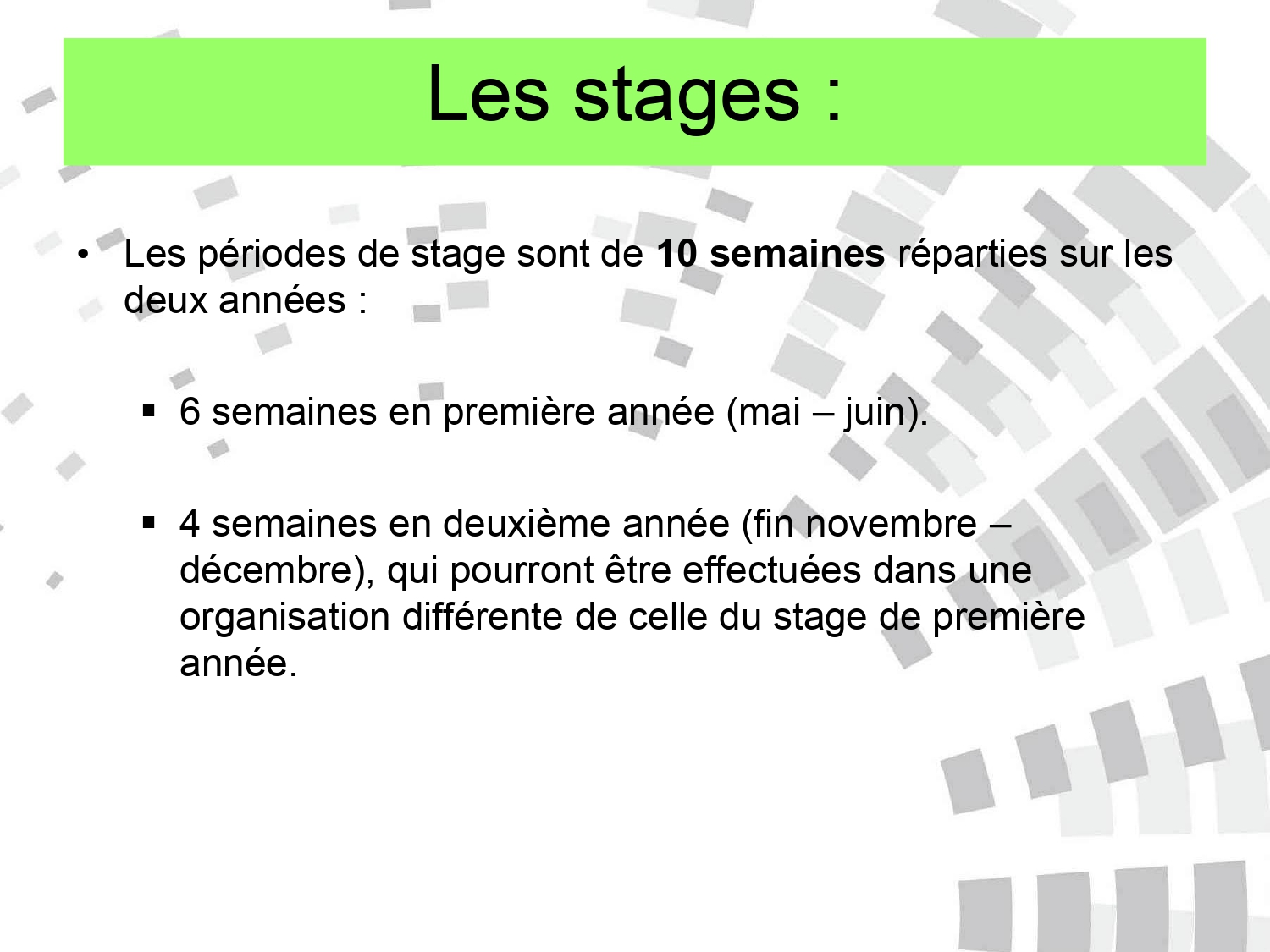 Les stages :

• Les périodes de stage sont de **10 semaines** réparties sur les deux années :

▪ 6 semaines en première année (mai – juin).

▪ 4 semaines en deuxième année (fin novembre – décembre), qui pourront être effectuées dans une organisation différente de celle du stage de première année.